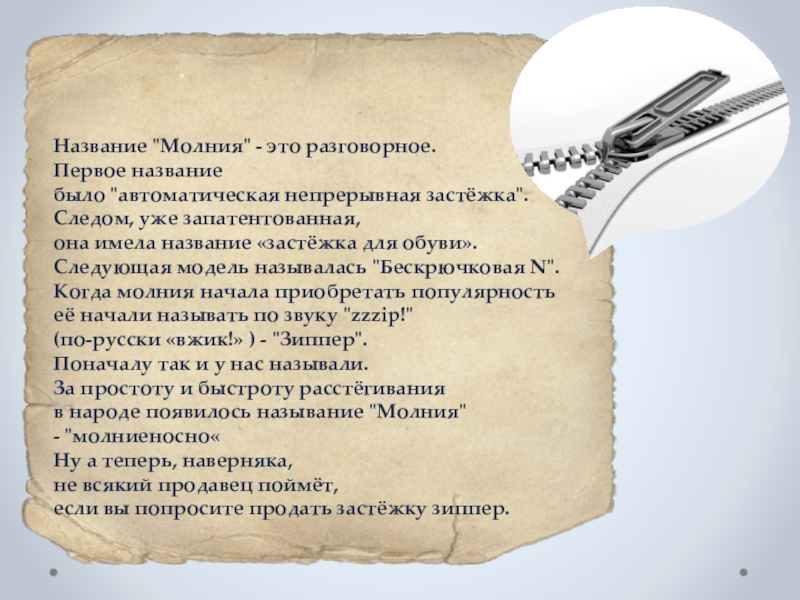 Название "Молния" - это разговорное.
Первое название
было "автоматическая непрерывная застёжка".
Следом, уже запатентованная,
она имела название «застёжка для обуви».
Следующая модель называлась "Бескрючковая N".
Когда молния начала приобретать популярность
её начали называть по звуку "zzzip!"
(по-русски «вжик!» ) - "Зиппер".
Поначалу так и у нас называли.
За простоту и быстроту расстёгивания
в народе появилось называние "Молния"
- "молниеносно«
Ну а теперь, наверняка,
не всякий продавец поймёт,
если вы попросите продать застёжку зиппер.